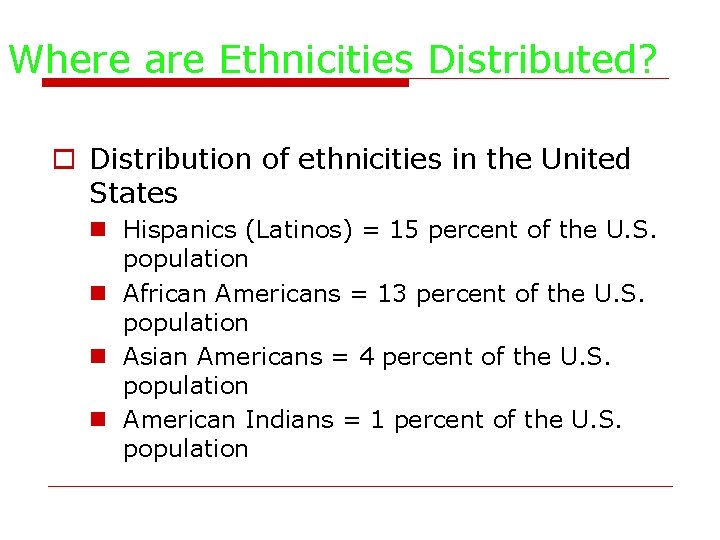 Where are Ethnicities Distributed?

Distribution of ethnicities in the United States

Hispanics (Latinos) = 15 percent of the U.S. population

African Americans = 13 percent of the U.S. population

Asian Americans = 4 percent of the U.S. population

American Indians = 1 percent of the U.S. population